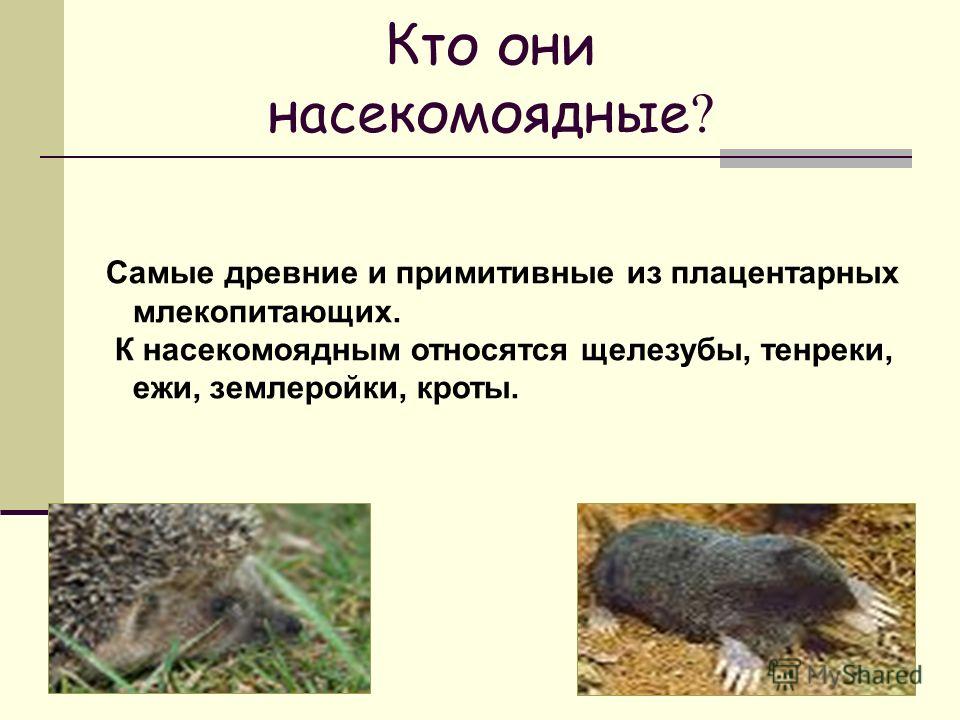 Кто они насекомоядные?

Самые древние и примитивные из плацентарных млекопитающих.

К насекомоядным относятся щелезубы, тенреки, ежи, землеройки, кроты.

MyShared